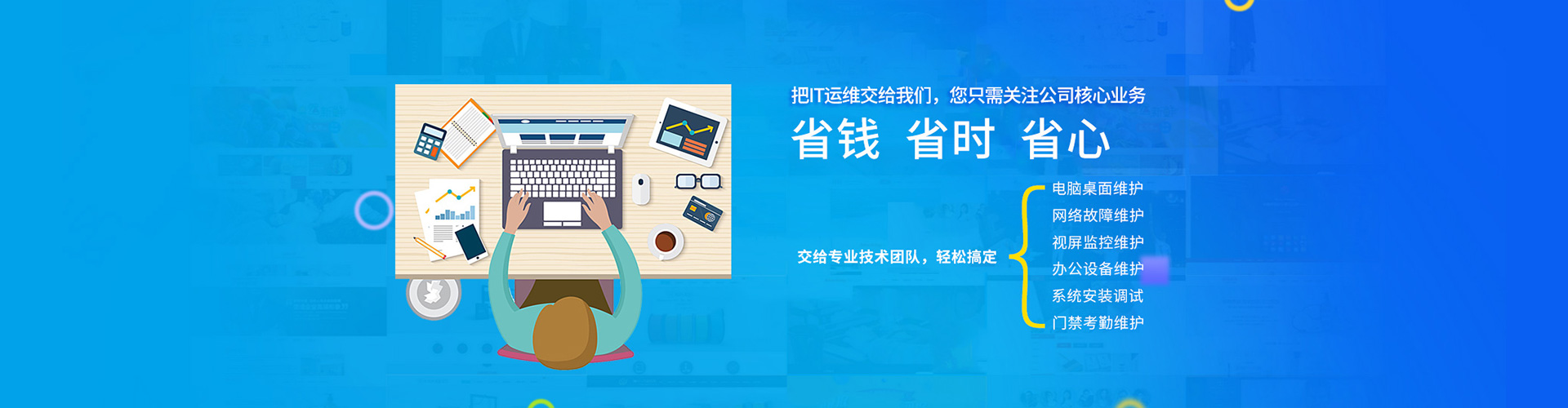 把IT运维交给我们，您只需关注公司核心业务

省钱 省时 省心

交给专业技术团队，轻松搞定

电脑桌面维护
网络故障维护
视屏监控维护
办公设备维护
系统安装调试
门禁考勤维护